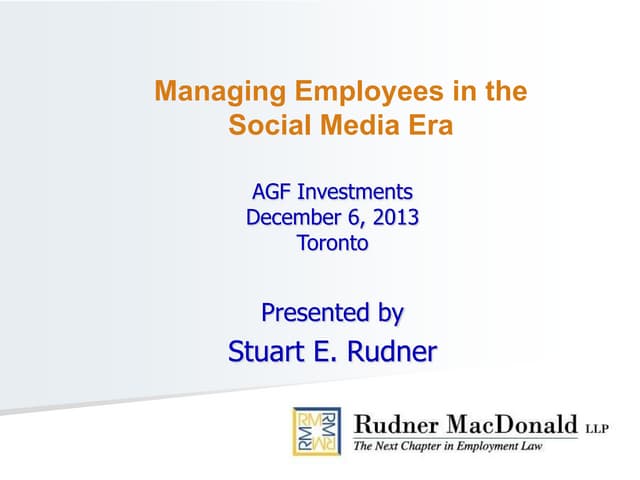 Managing Employees in the Social Media Era

AGF Investments
December 6, 2013
Toronto

Presented by
Stuart E. Rudner

RM RM RM RM

Rudner MacDonald LLP
The Next Chapter in Employment Law